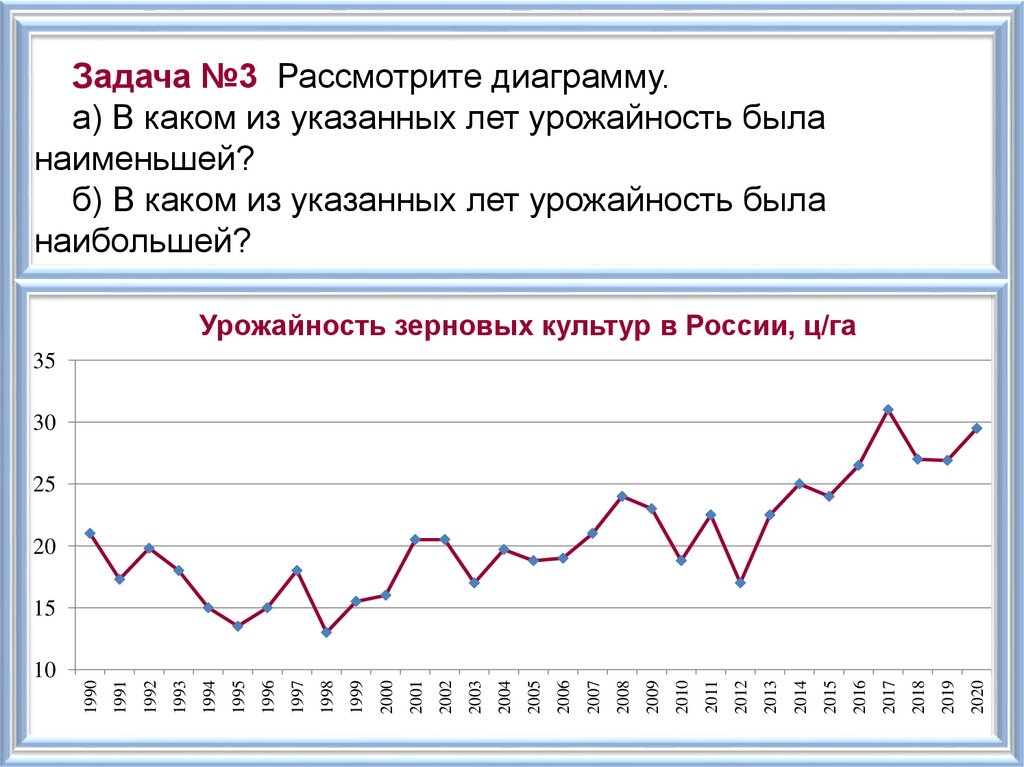 Задача №3 Рассмотрите диаграмму.
а) В каком из указанных лет урожайность была наименьшей?
б) В каком из указанных лет урожайность была наибольшей?

Урожайность зерновых культур в России, ц/га

35
30
25
20
15
10

1990 1991 1992 1993 1994 1995 1996 1997 1998 1999 2000 2001 2002 2003 2004 2005 2006 2007 2008 2009 2010 2011 2012 2013 2014 2015 2016 2017 2018 2019 2020